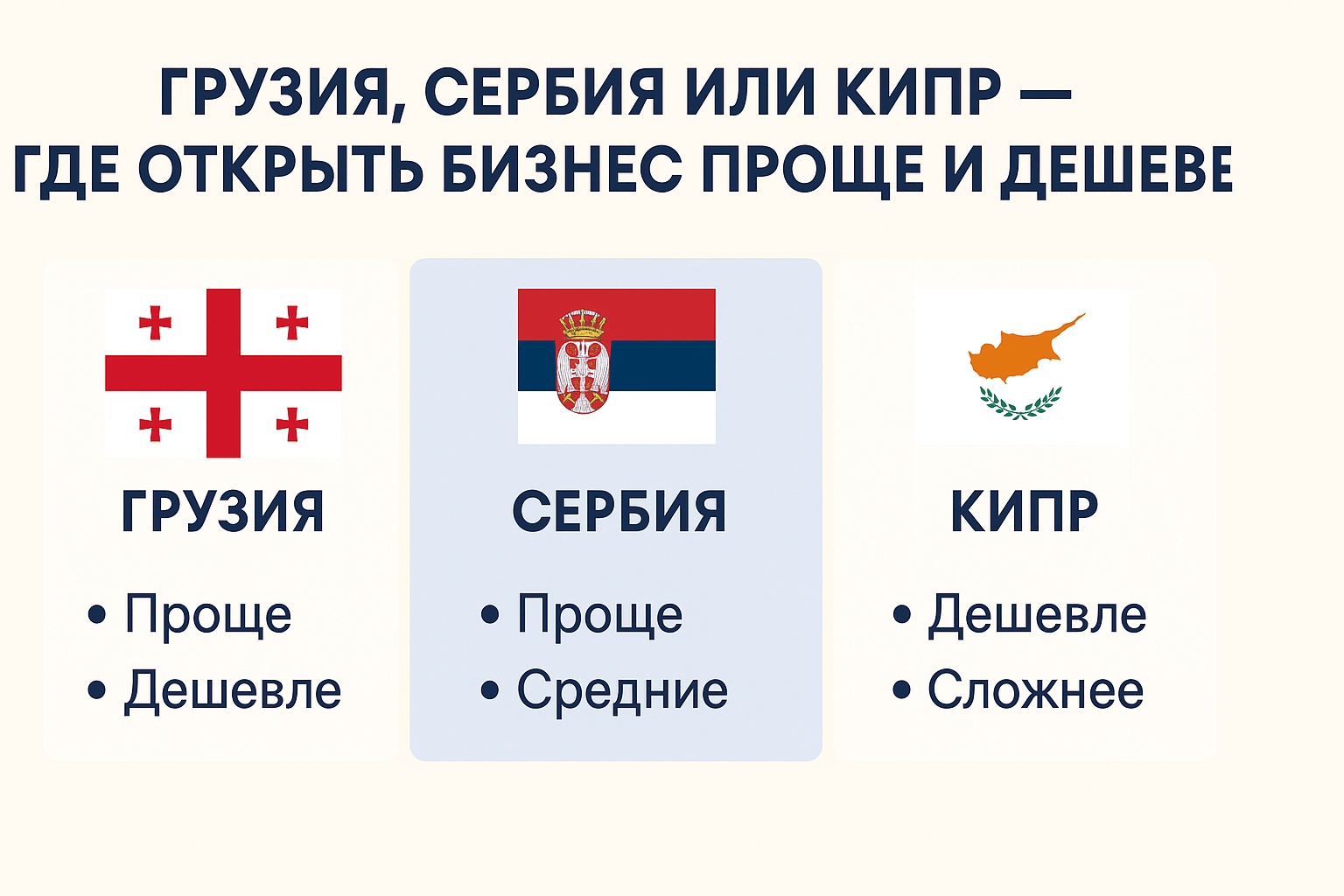 ГРУЗИЯ, СЕРБИЯ ИЛИ КИПР — ГДЕ ОТКРЫТЬ БИЗНЕС ПРОЩЕ И ДЕШЕВЕ

ГРУЗИЯ
• Проще
• Дешевле

СЕРБИЯ
• Проще
• Средние

КИПР
• Дешевле
• Сложнее